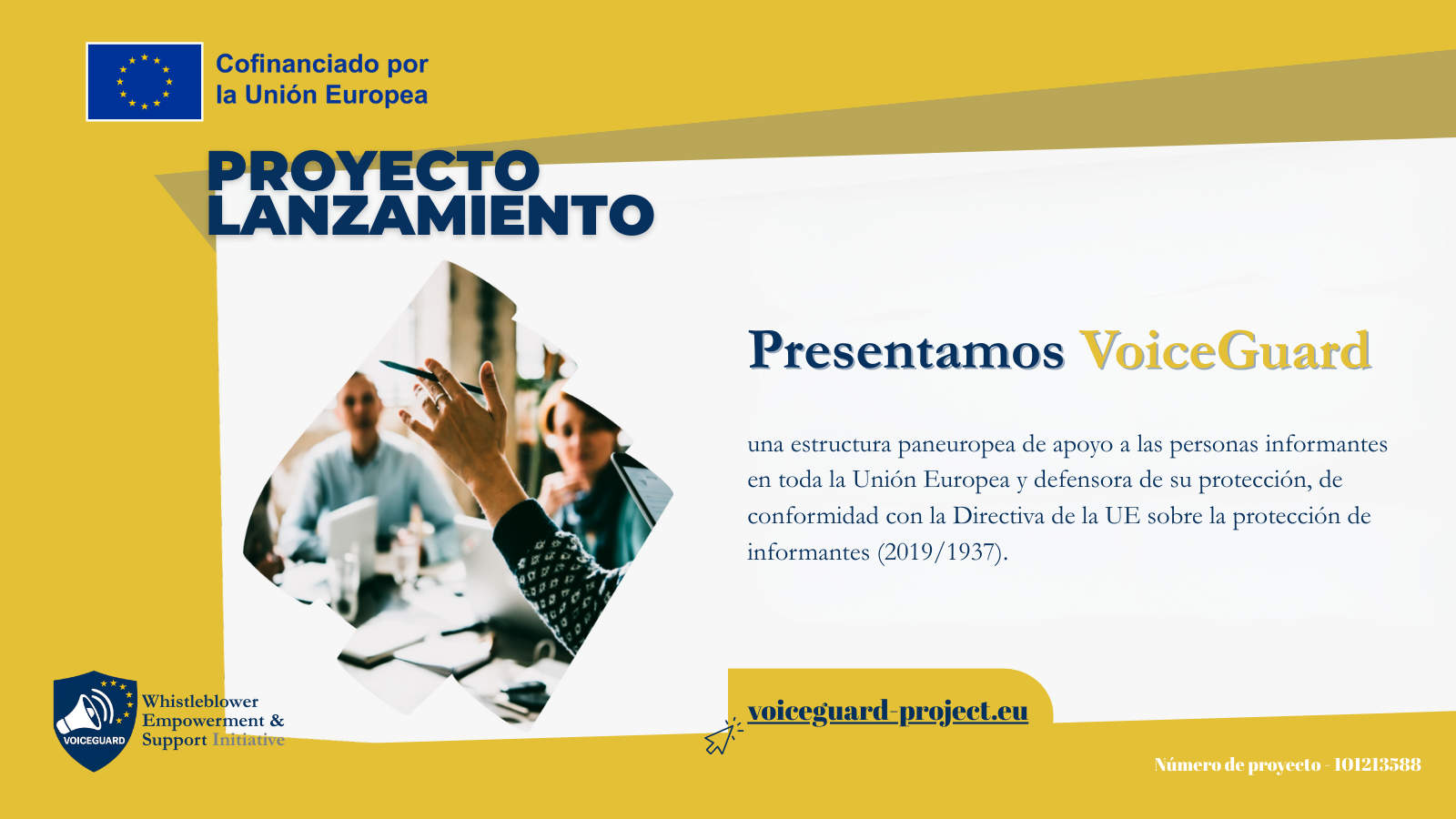 Cofinanciado por
la Unión Europea

PROYECTO
LANZAMIENTO

Presentamos VoiceGuard

una estructura paneuropea de apoyo a las personas informantes en toda la Unión Europea y defensora de su protección, de conformidad con la Directiva de la UE sobre la protección de informantes (2019/1937).

VOICEGUARD
Whistleblower
Empowerment &
Support Initiative

voiceguard-project.eu

Número de proyecto - 101213588